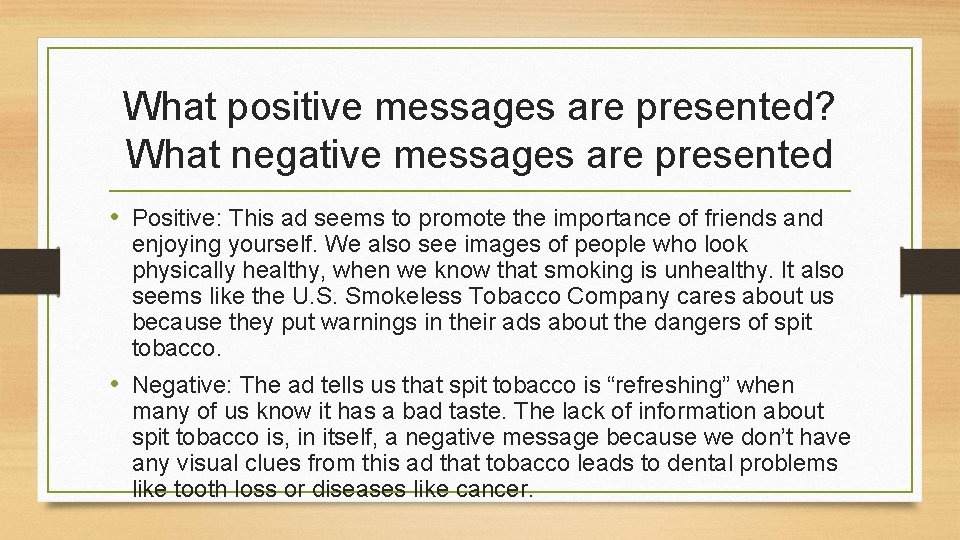 What positive messages are presented? What negative messages are presented

• Positive: This ad seems to promote the importance of friends and enjoying yourself. We also see images of people who look physically healthy, when we know that smoking is unhealthy. It also seems like the U.S. Smokeless Tobacco Company cares about us because they put warnings in their ads about the dangers of spit tobacco.

• Negative: The ad tells us that spit tobacco is “refreshing” when many of us know it has a bad taste. The lack of information about spit tobacco is, in itself, a negative message because we don’t have any visual clues from this ad that tobacco leads to dental problems like tooth loss or diseases like cancer.